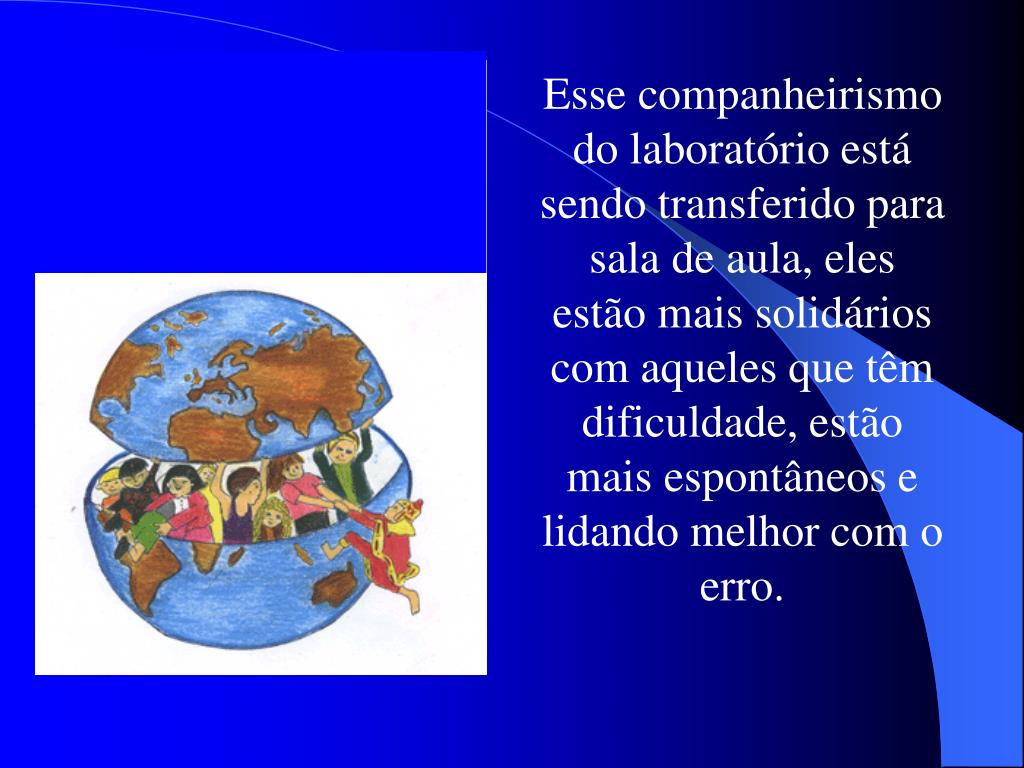 Esse companheirismo do laboratório está sendo transferido para sala de aula, eles estão mais solidários com aqueles que têm dificuldade, estão mais espontâneos e lidando melhor com o erro.